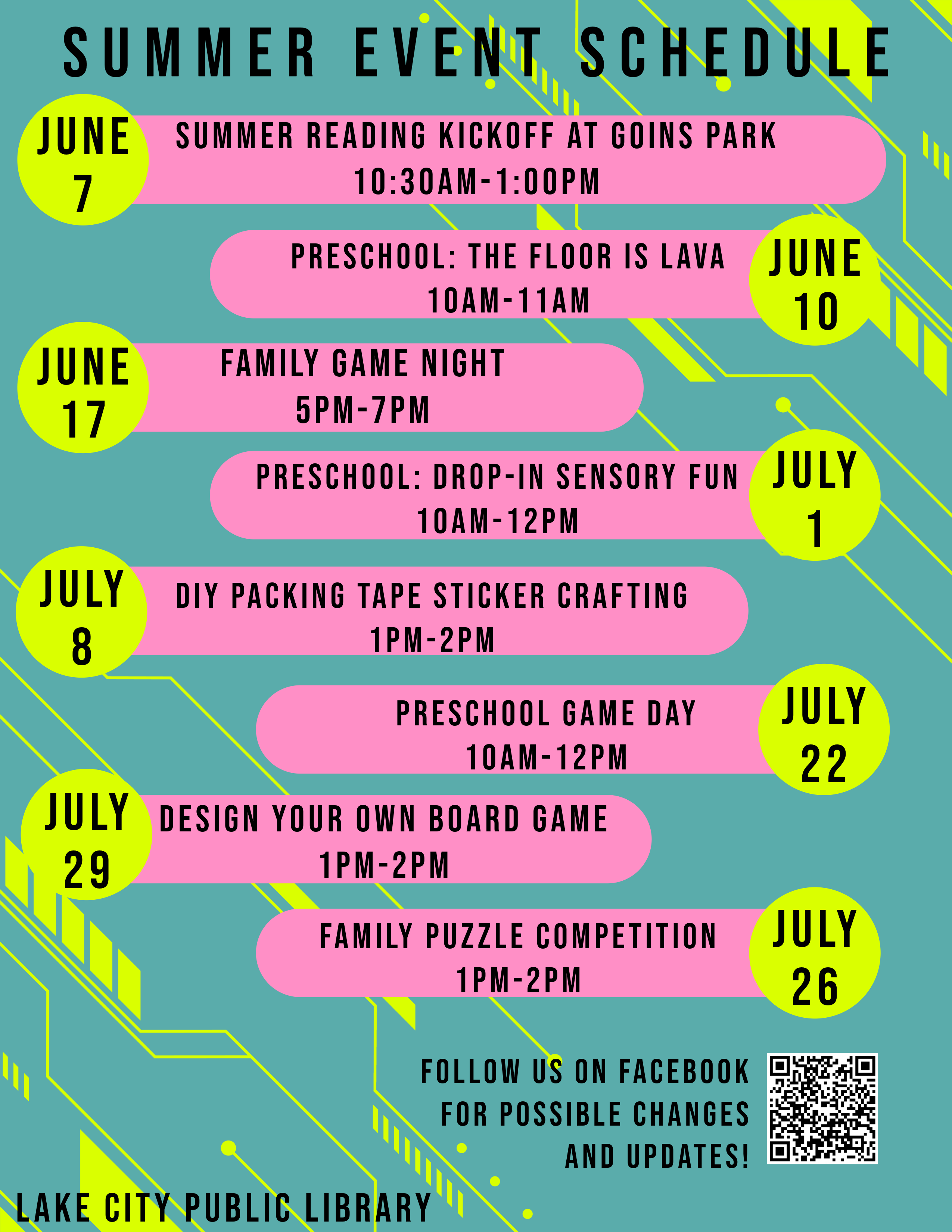 SUMMER EVENT SCHEDULE

JUNE 7
SUMMER READING KICKOFF AT GOINS PARK
10:30AM-1:00PM

PRESCHOOL: THE FLOOR IS LAVA
10AM-11AM
JUNE 10

JUNE 17
FAMILY GAME NIGHT
5PM-7PM

PRESCHOOL: DROP-IN SENSORY FUN
10AM-12PM
JULY 1

JULY 8
DIY PACKING TAPE STICKER CRAFTING
1PM-2PM

PRESCHOOL GAME DAY
10AM-12PM
JULY 22

JULY 29
DESIGN YOUR OWN BOARD GAME
1PM-2PM

FAMILY PUZZLE COMPETITION
1PM-2PM
JULY 26

FOLLOW US ON FACEBOOK FOR POSSIBLE CHANGES AND UPDATES!

LAKE CITY PUBLIC LIBRARY